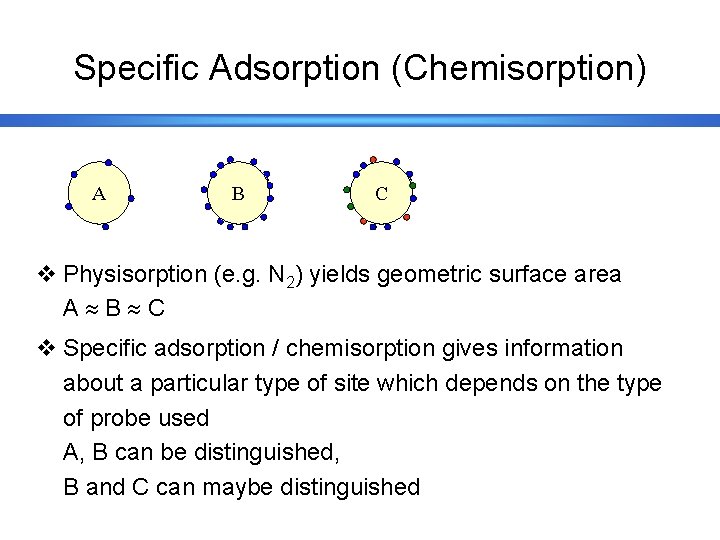 Specific Adsorption (Chemisorption)

A

B

C

❖ Physisorption (e.g. $N_2$) yields geometric surface area
$A \approx B \approx C$

❖ Specific adsorption / chemisorption gives information about a particular type of site which depends on the type of probe used
A, B can be distinguished,
B and C can maybe distinguished